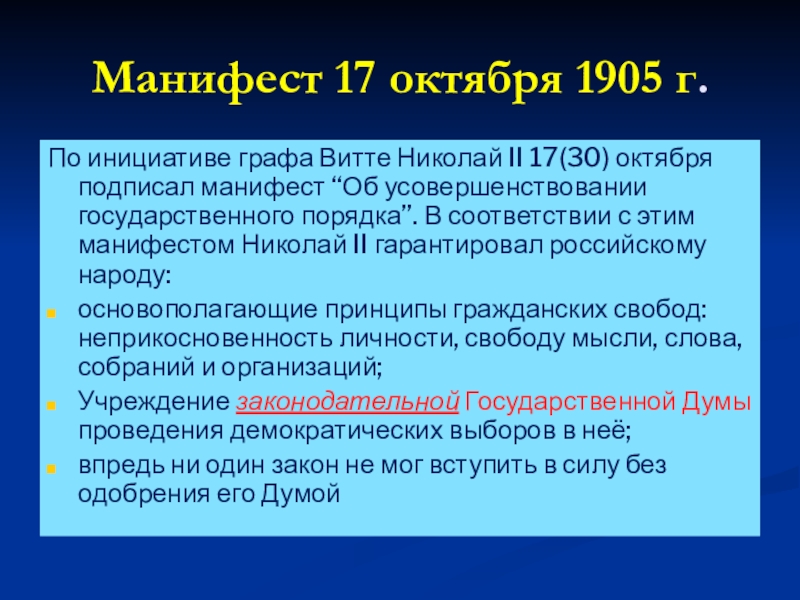 Манифест 17 октября 1905 г.

По инициативе графа Витте Николай II 17(30) октября подписал манифест “Об усовершенствовании государственного порядка”. В соответствии с этим манифестом Николай II гарантировал российскому народу:

основополагающие принципы гражданских свобод: неприкосновенность личности, свободу мысли, слова, собраний и организаций;

Учреждение законодательной Государственной Думы проведения демократических выборов в неё;

впредь ни один закон не мог вступить в силу без одобрения его Думой